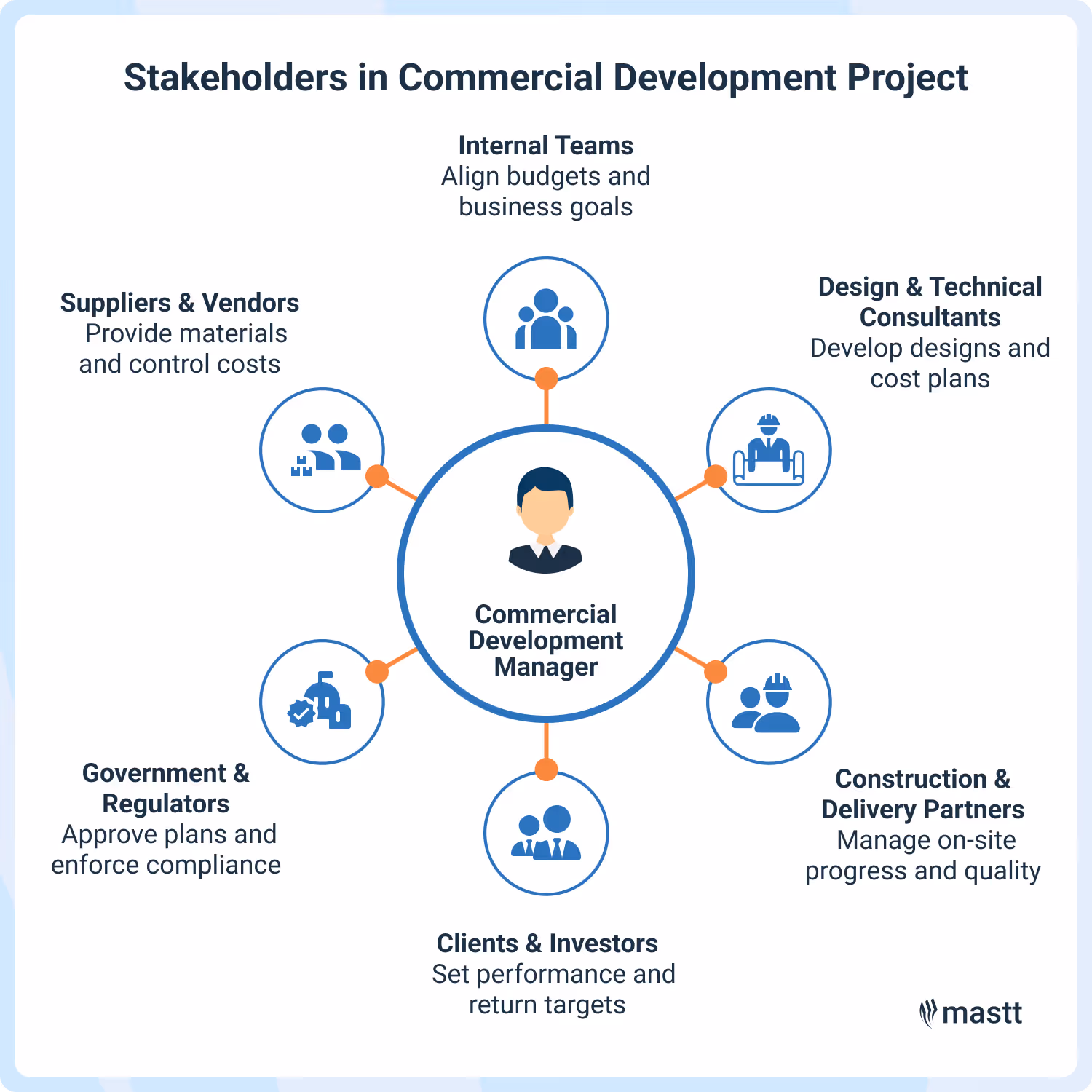 Stakeholders in Commercial Development Project

Internal Teams
Align budgets and business goals

Suppliers & Vendors
Provide materials and control costs

Design & Technical Consultants
Develop designs and cost plans

Commercial Development Manager

Government & Regulators
Approve plans and enforce compliance

Construction & Delivery Partners
Manage on-site progress and quality

Clients & Investors
Set performance and return targets

mastt